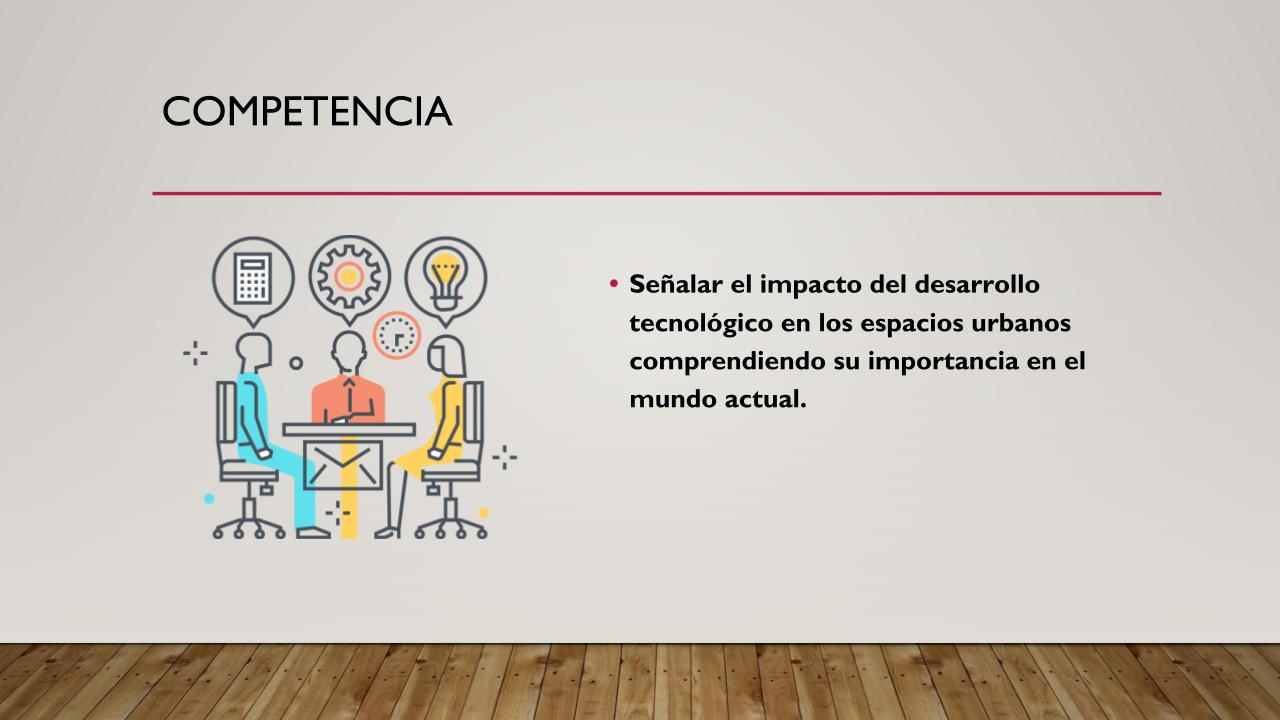 COMPETENCIA

• Señalar el impacto del desarrollo tecnológico en los espacios urbanos comprendiendo su importancia en el mundo actual.